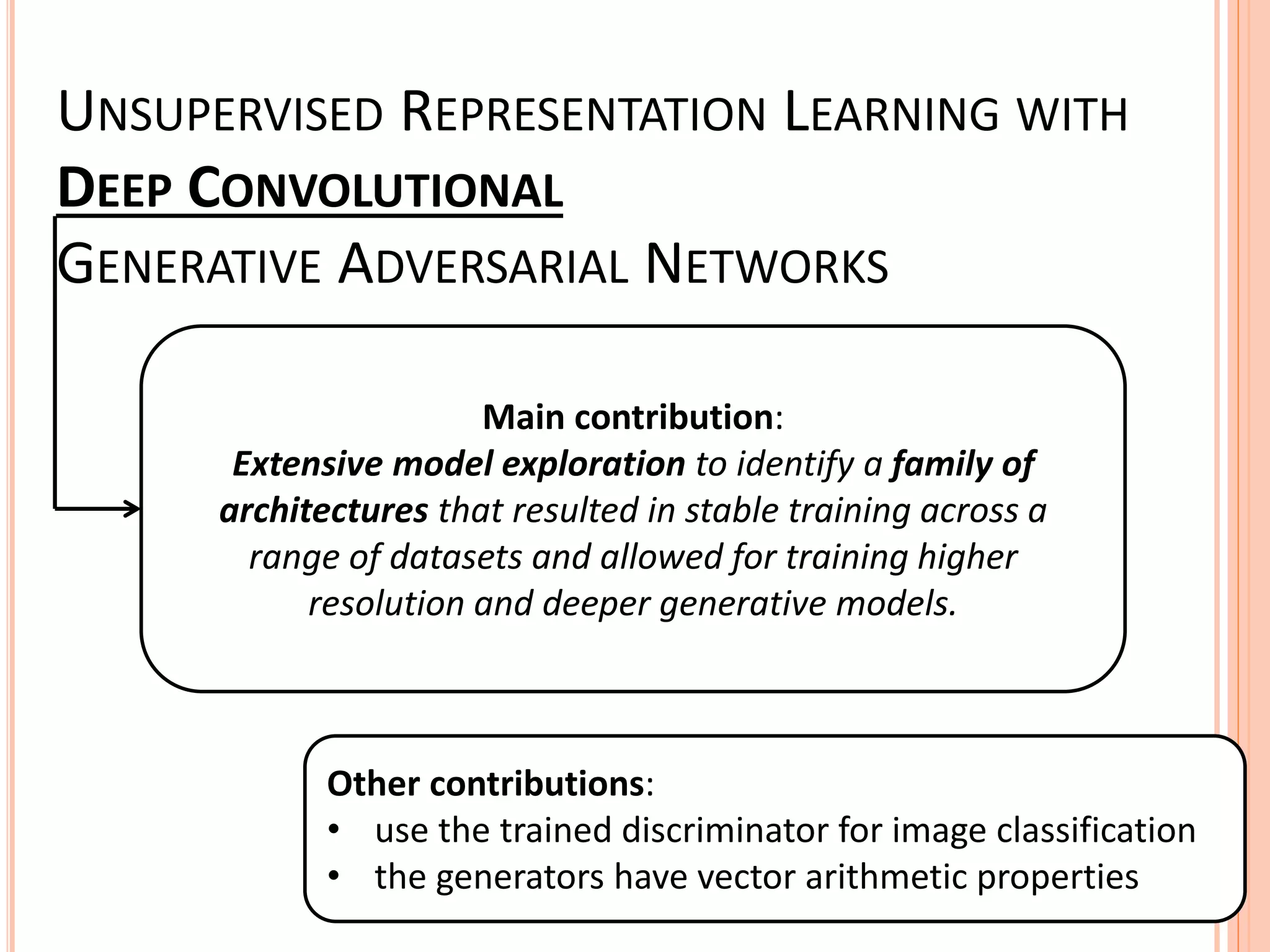 UNSUPERVISED REPRESENTATION LEARNING WITH DEEP CONVOLUTIONAL GENERATIVE ADVERSARIAL NETWORKS

Main contribution:
Extensive model exploration to identify a family of architectures that resulted in stable training across a range of datasets and allowed for training higher resolution and deeper generative models.

Other contributions:
• use the trained discriminator for image classification
• the generators have vector arithmetic properties